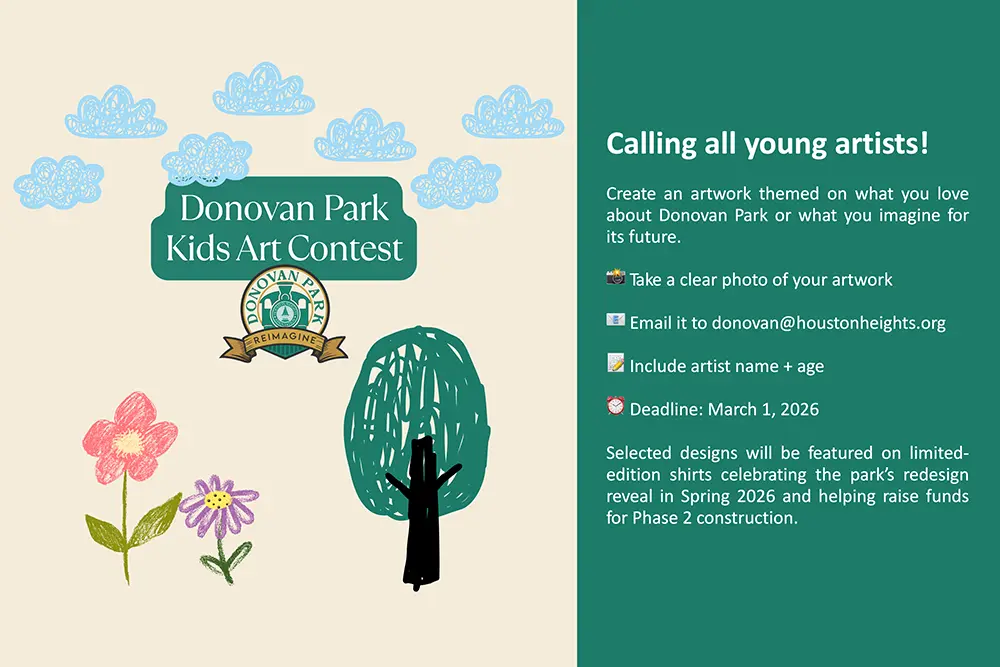 Donovan Park Kids Art Contest

DONOVAN PARK
REIMAGINE

Calling all young artists!

Create an artwork themed on what you love about Donovan Park or what you imagine for its future.

📸 Take a clear photo of your artwork

📧 Email it to donovan@houstonheights.org

📝 Include artist name + age

⏰ Deadline: March 1, 2026

Selected designs will be featured on limited-edition shirts celebrating the park's redesign reveal in Spring 2026 and helping raise funds for Phase 2 construction.